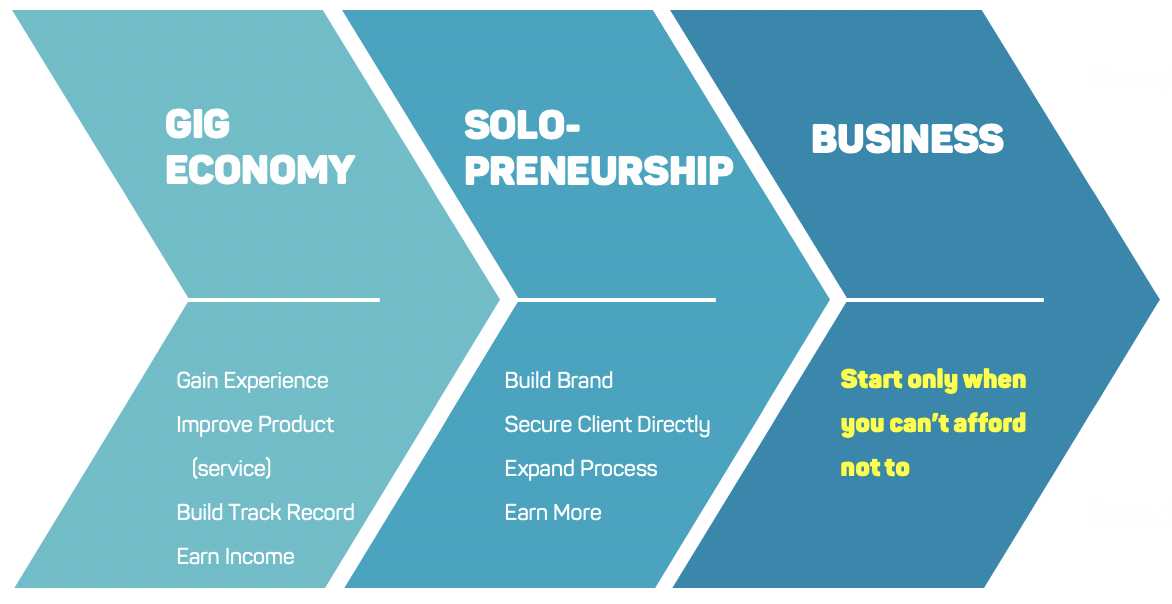 GIG ECONOMY

Gain Experience
Improve Product (service)
Build Track Record
Earn Income

SOLO-PRENEURSHIP

Build Brand
Secure Client Directly
Expand Process
Earn More

BUSINESS

Start only when you can't afford not to